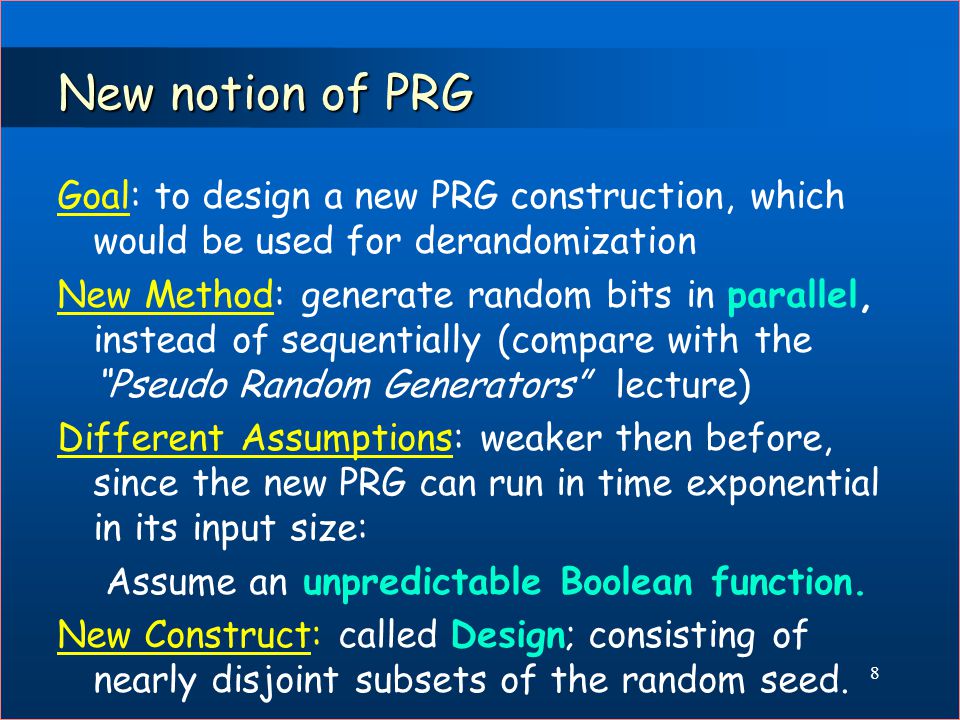 New notion of PRG

Goal: to design a new PRG construction, which would be used for derandomization

New Method: generate random bits in parallel, instead of sequentially (compare with the "Pseudo Random Generators" lecture)

Different Assumptions: weaker then before, since the new PRG can run in time exponential in its input size:

Assume an unpredictable Boolean function.

New Construct: called Design; consisting of nearly disjoint subsets of the random seed.

8